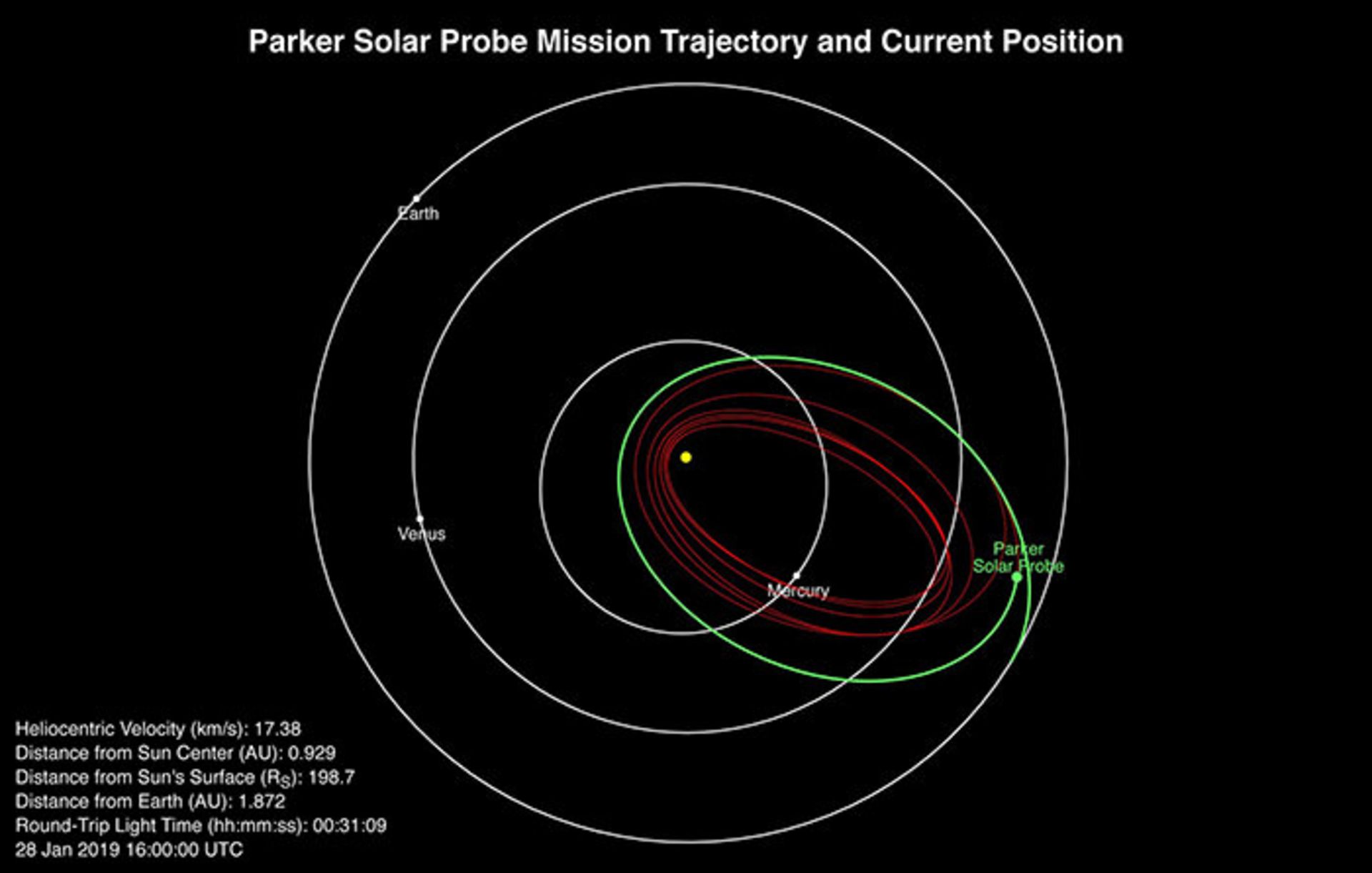 Parker Solar Probe Mission Trajectory and Current Position

Earth

Venus

Mercury

Parker Solar Probe

Heliocentric Velocity (km/s): 17.38
Distance from Sun Center (AU): 0.929
Distance from Sun's Surface ($R_S$): 198.7
Distance from Earth (AU): 1.872
Round-Trip Light Time (hh:mm:ss): 00:31:09
28 Jan 2019 16:00:00 UTC